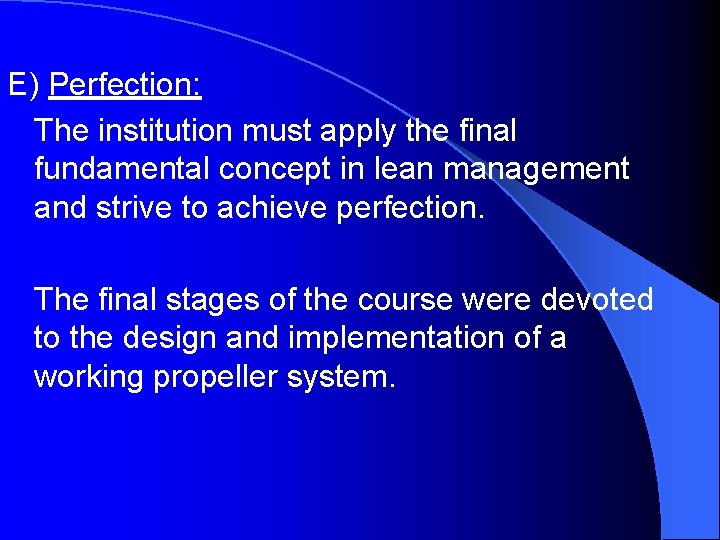 E) Perfection:

The institution must apply the final fundamental concept in lean management and strive to achieve perfection.

The final stages of the course were devoted to the design and implementation of a working propeller system.